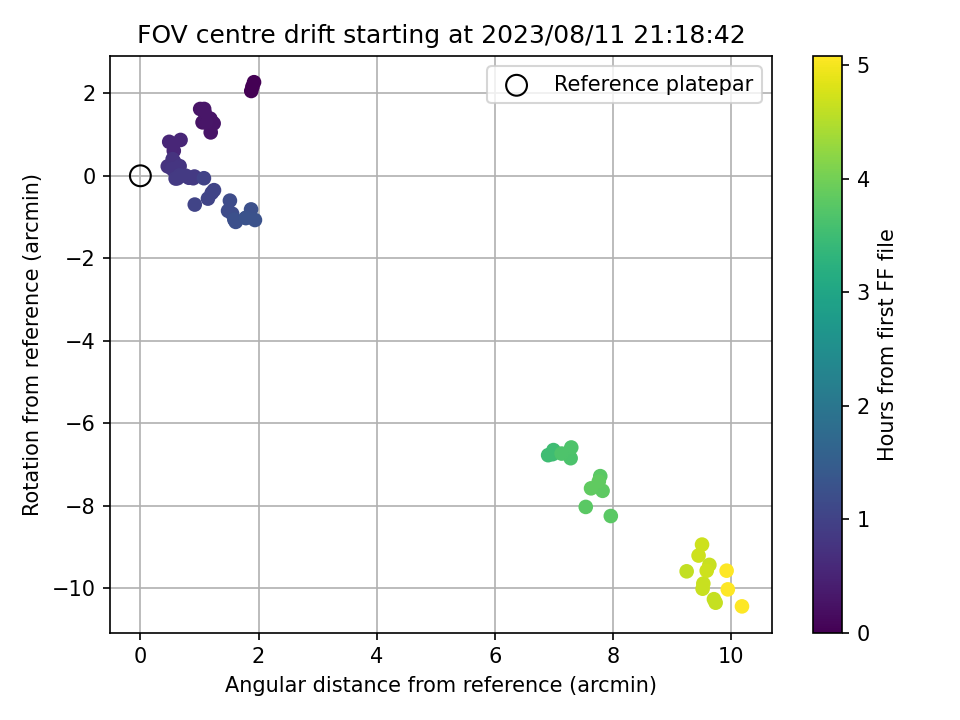 FOV centre drift starting at 2023/08/11 21:18:42

Reference platepar

Rotation from reference (arcmin)

2
0
−2
−4
−6
−8
−10

0
2
4
6
8
10

Angular distance from reference (arcmin)

Hours from first FF file

5
4
3
2
1
0